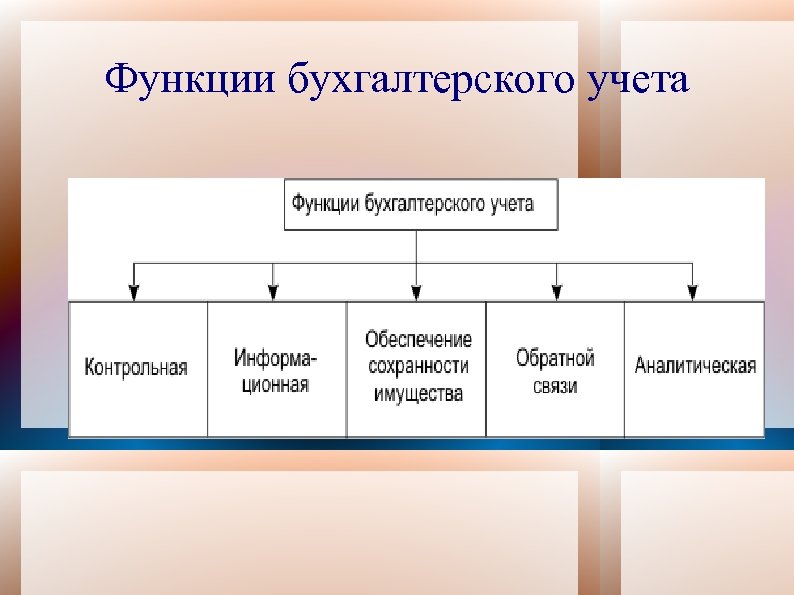 Функции бухгалтерского учета

Функции бухгалтерского учета

Контрольная

Информационная

Обеспечение сохранности имущества

Обратной связи

Аналитическая